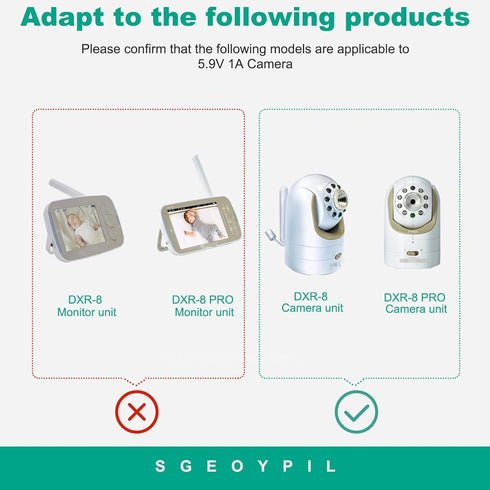 Adapt to the following products

Please confirm that the following models are applicable to 5.9V 1A Camera

DXR-8
Monitor unit

DXR-8 PRO
Monitor unit

DXR-8
Camera unit

DXR-8 PRO
Camera unit

S G E O Y P I L